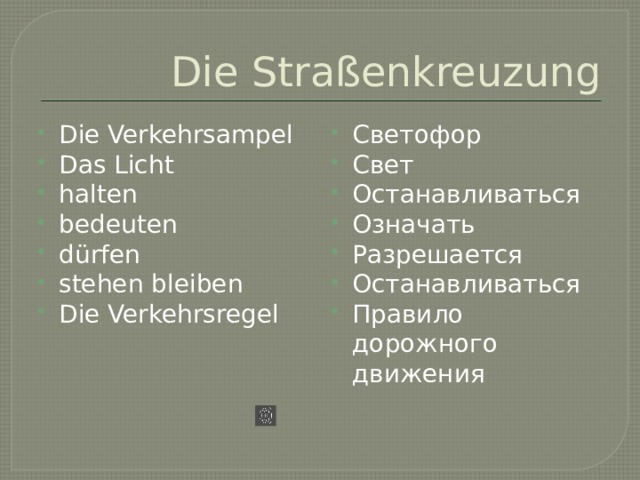 Die Straßenkreuzung

- Die Verkehrsampel
- Das Licht
- halten
- bedeuten
- dürfen
- stehen bleiben
- Die Verkehrsregel

- Светофор
- Свет
- Останавливаться
- Означать
- Разрешается
- Останавливаться
- Правило дорожного движения